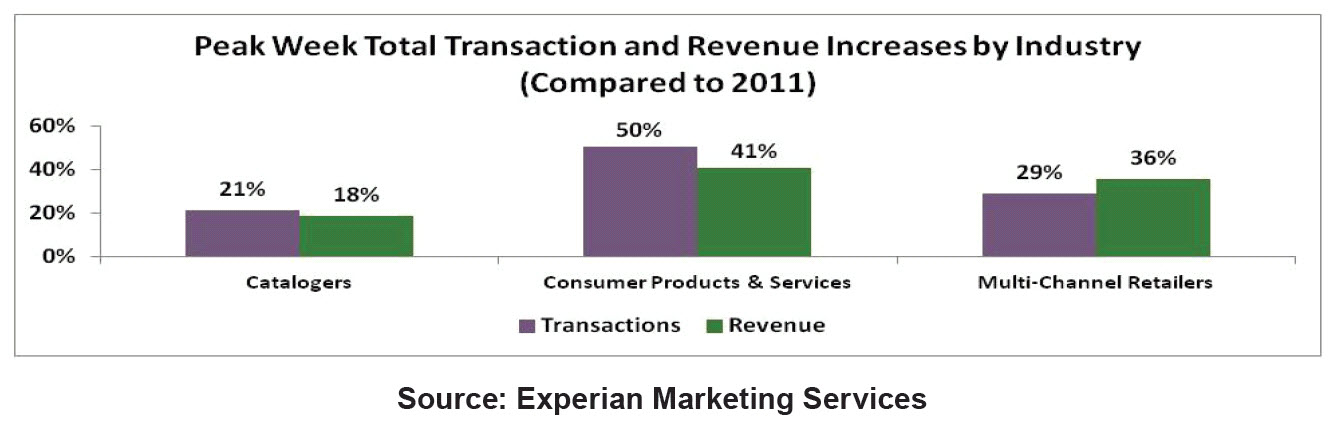 Peak Week Total Transaction and Revenue Increases by Industry
(Compared to 2011)

60%
40%
20%
0%

21%
18%
50%
41%
29%
36%

Catalogers
Consumer Products & Services
Multi-Channel Retailers

Transactions Revenue

Source: Experian Marketing Services